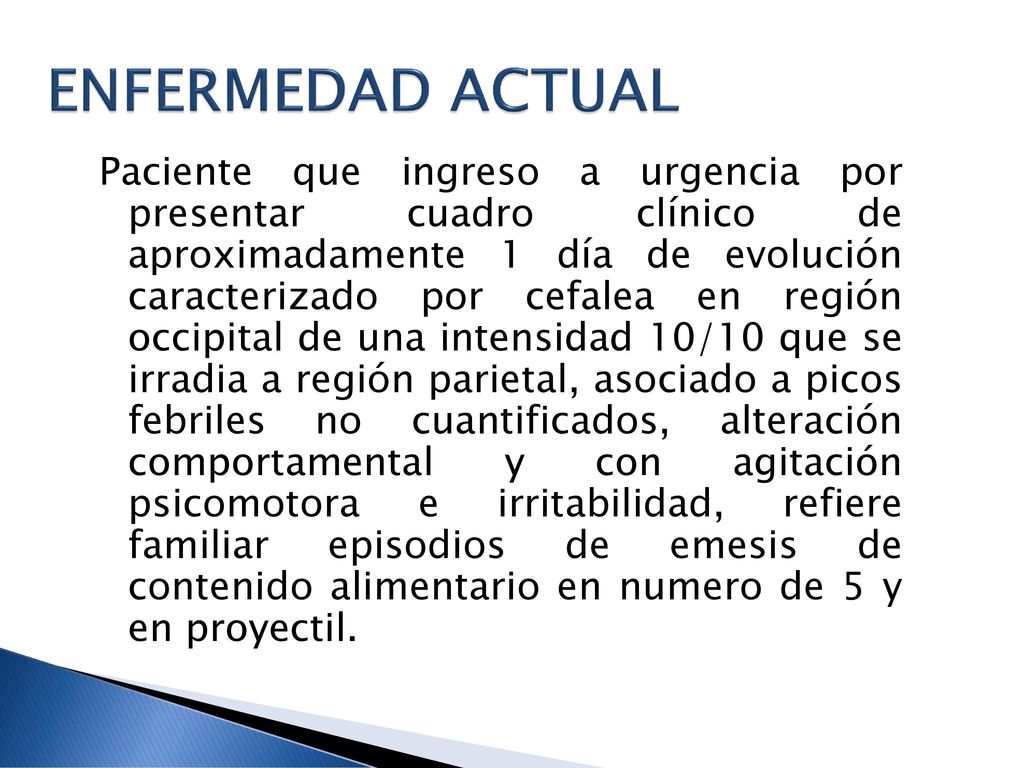 ENFERMEDAD ACTUAL

Paciente que ingreso a urgencia por presentar cuadro clínico de aproximadamente 1 día de evolución caracterizado por cefalea en región occipital de una intensidad 10/10 que se irradia a región parietal, asociado a picos febriles no cuantificados, alteración comportamental y con agitación psicomotora e irritabilidad, refiere familiar episodios de emesis de contenido alimentario en numero de 5 y en proyectil.